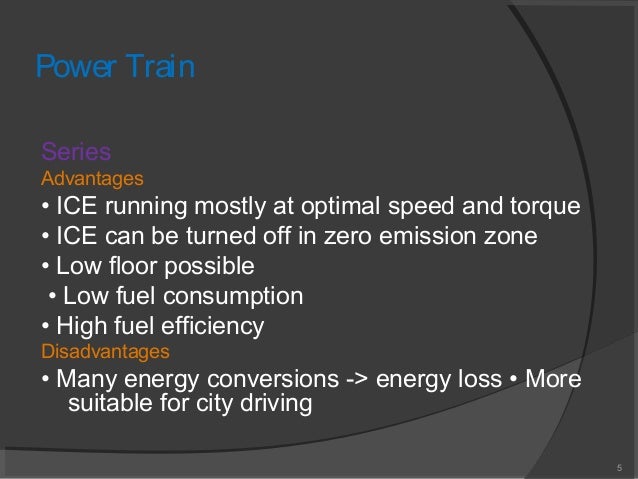 Power Train

Series
Advantages
• ICE running mostly at optimal speed and torque
• ICE can be turned off in zero emission zone
• Low floor possible
• Low fuel consumption
• High fuel efficiency
Disadvantages
• Many energy conversions -> energy loss • More suitable for city driving

5